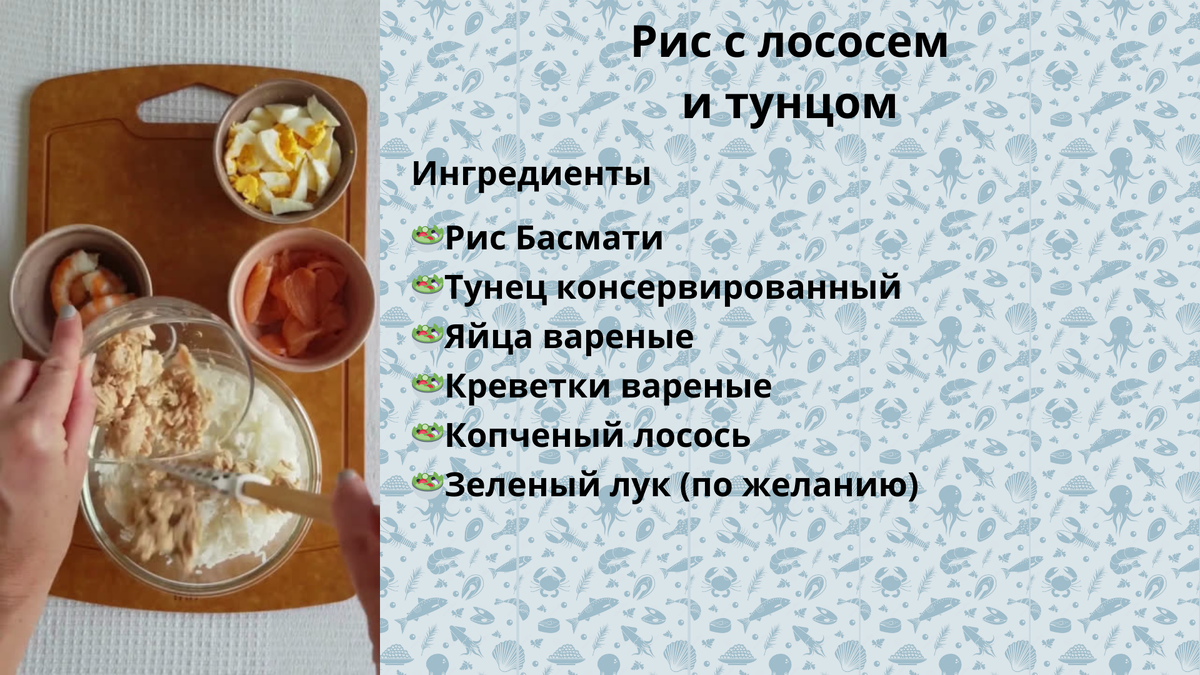 Рис с лососем и тунцом

Ингредиенты

🥗Рис Басмати
🥗Тунец консервированный
🥗Яйца вареные
🥗Креветки вареные
🥗Копченый лосось
🥗Зеленый лук (по желанию)